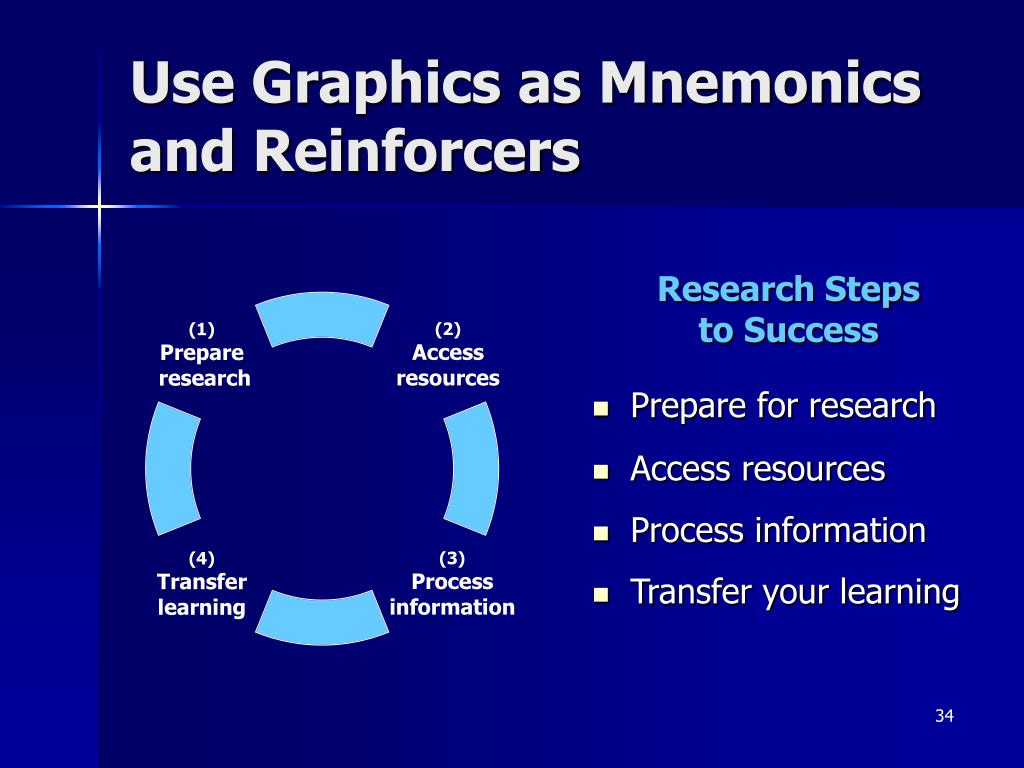 Use Graphics as Mnemonics and Reinforcers

(1)
Prepare research

(2)
Access resources

(3)
Process information

(4)
Transfer learning

Research Steps to Success

- Prepare for research
- Access resources
- Process information
- Transfer your learning

34